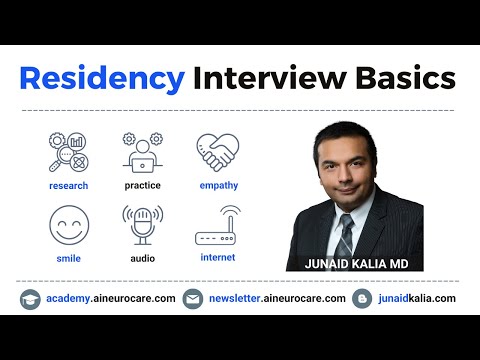 Residency Interview Basics

research

practice

empathy

smile

audio

internet

JUNAID KALIA MD

academy.aineurocare.com newsletter.aineurocare.com junaidkalia.com